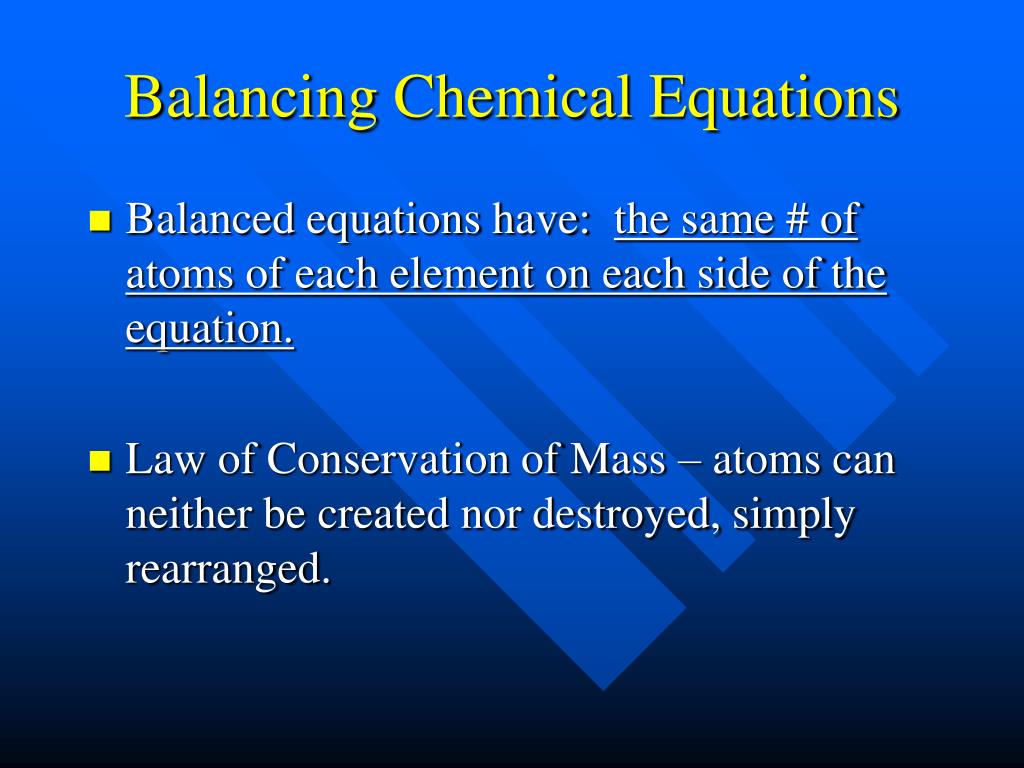 Balancing Chemical Equations

Balanced equations have: the same # of atoms of each element on each side of the equation.

Law of Conservation of Mass – atoms can neither be created nor destroyed, simply rearranged.